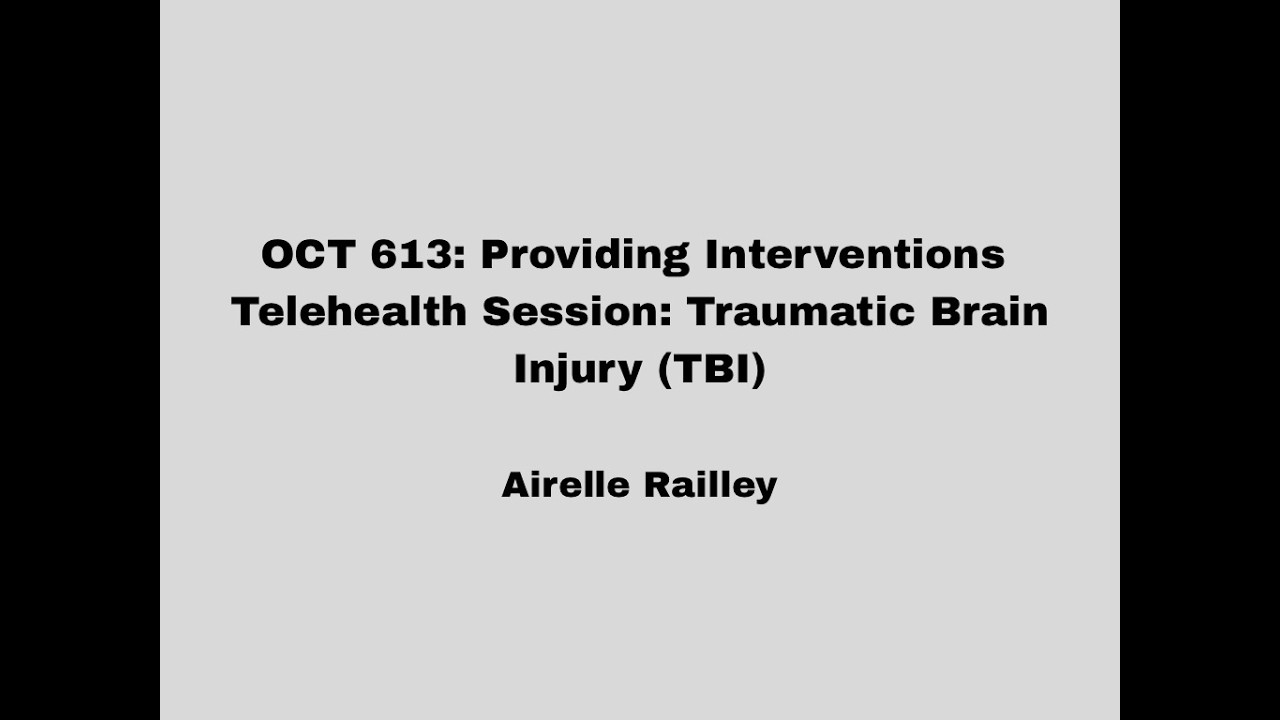 OCT 613: Providing Interventions Telehealth Session: Traumatic Brain Injury (TBI)

Airelle Railley